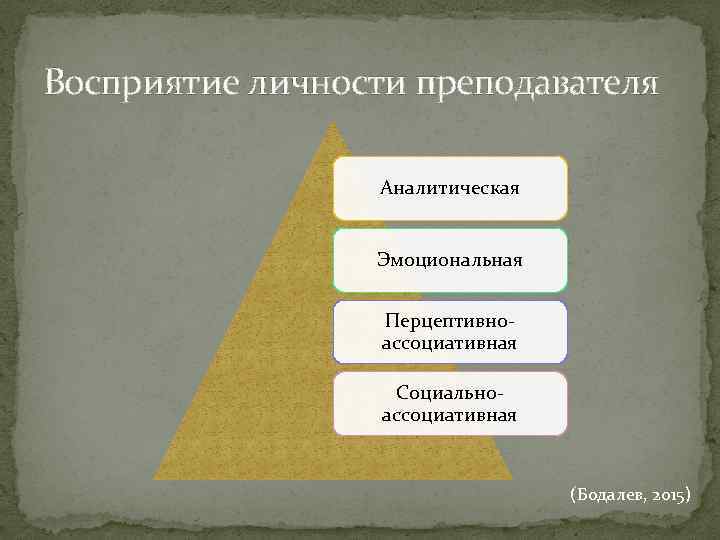 Восприятие личности преподавателя

Аналитическая

Эмоциональная

Перцептивно-ассоциативная

Социально-ассоциативная

(Бодалев, 2015)